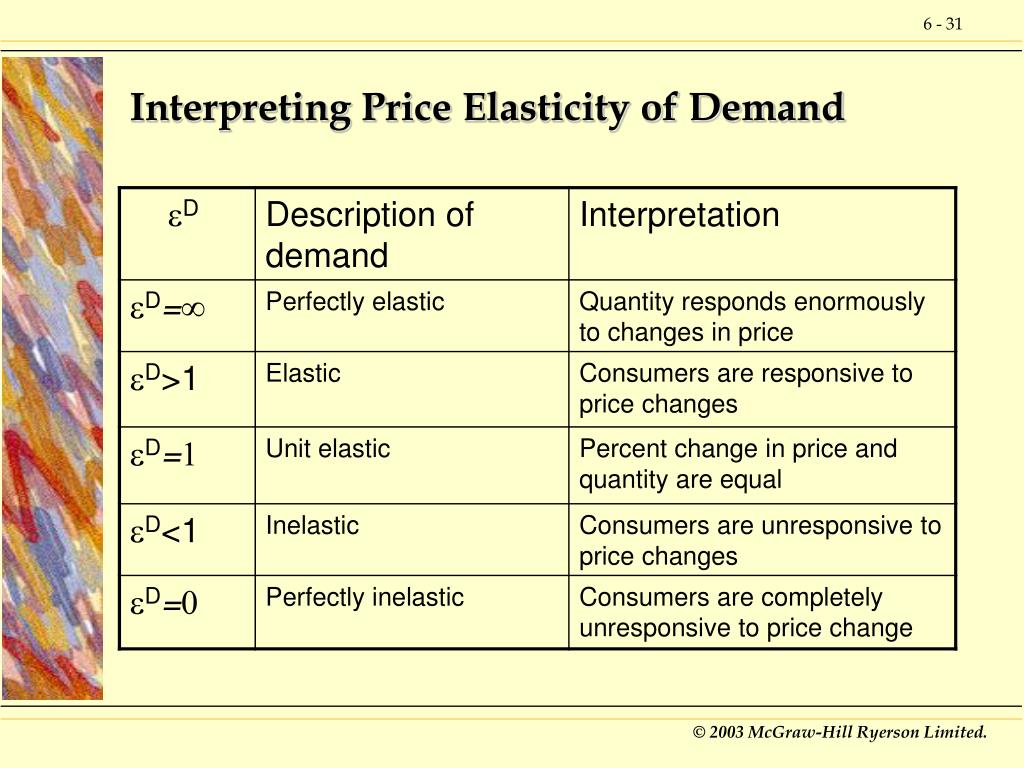 6 - 31

Interpreting Price Elasticity of Demand

| $\varepsilon^D$ | Description of demand | Interpretation |
|---|---|---|
| $\varepsilon^D=\infty$ | Perfectly elastic | Quantity responds enormously to changes in price |
| $\varepsilon^D>1$ | Elastic | Consumers are responsive to price changes |
| $\varepsilon^D=1$ | Unit elastic | Percent change in price and quantity are equal |
| $\varepsilon^D<1$ | Inelastic | Consumers are unresponsive to price changes |
| $\varepsilon^D=0$ | Perfectly inelastic | Consumers are completely unresponsive to price change |

© 2003 McGraw-Hill Ryerson Limited.